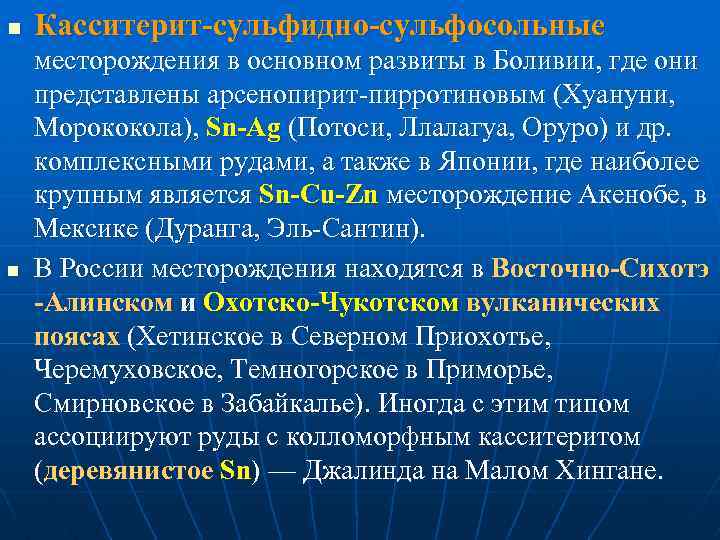 ■ Касситерит-сульфидно-сульфосольные месторождения в основном развиты в Боливии, где они представлены арсенопирит-пирротиновым (Хуануни, Морококола), Sn-Ag (Потоси, Ллалагуа, Оруро) и др. комплексными рудами, а также в Японии, где наиболее крупным является Sn-Cu-Zn месторождение Акенобе, в Мексике (Дуранга, Эль-Сантин).

■ В России месторождения находятся в Восточно-Сихотэ-Алинском и Охотско-Чукотском вулканических поясах (Хетинское в Северном Приохотье, Черемуховское, Темногорское в Приморье, Смирновское в Забайкалье). Иногда с этим типом ассоциируют руды с колломорфным касситеритом (деревянистое Sn) — Джалинда на Малом Хингане.